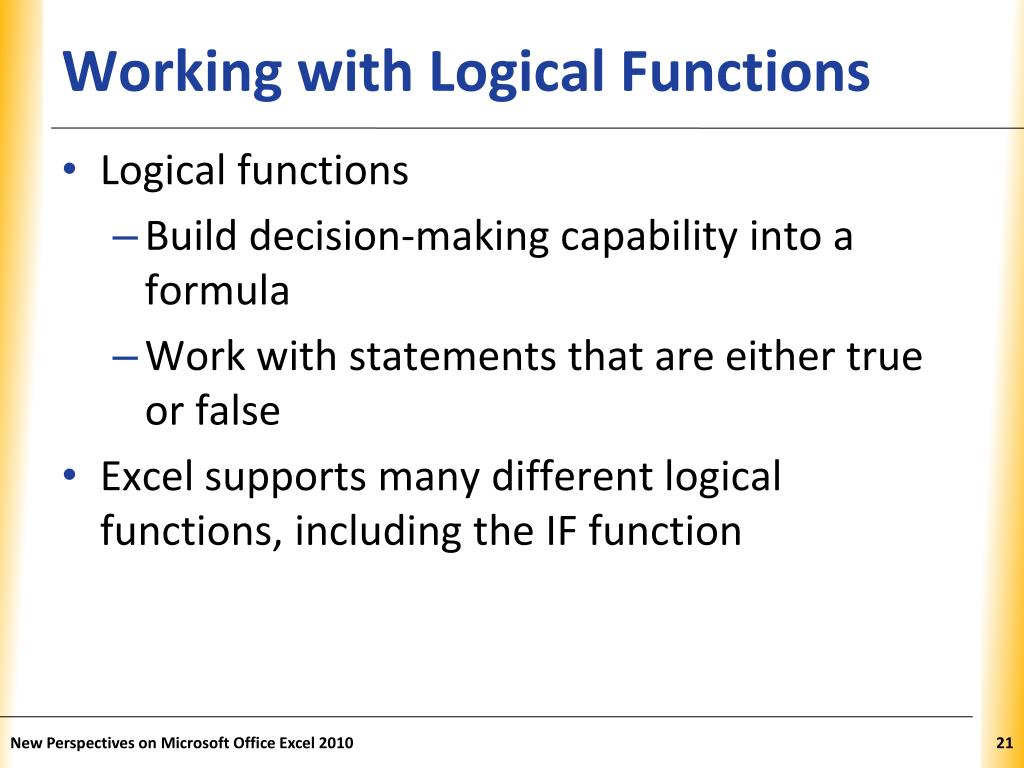 Working with Logical Functions

• Logical functions
– Build decision-making capability into a formula
– Work with statements that are either true or false
• Excel supports many different logical functions, including the IF function

New Perspectives on Microsoft Office Excel 2010

21